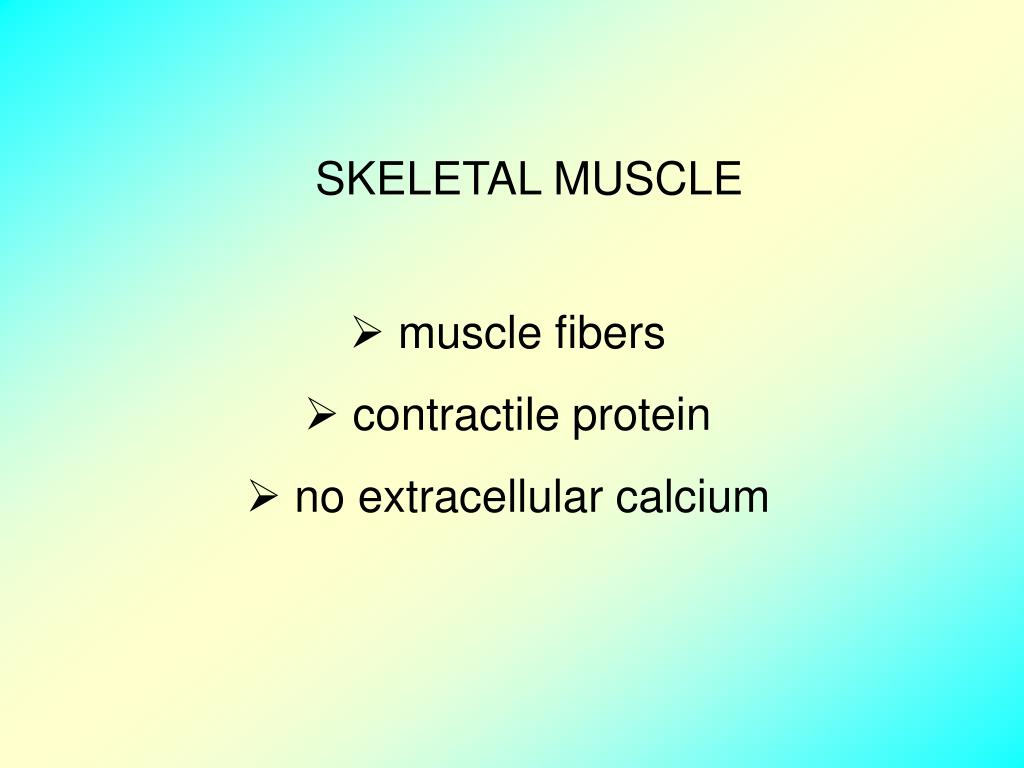 SKELETAL MUSCLE

➢ muscle fibers
➢ contractile protein
➢ no extracellular calcium